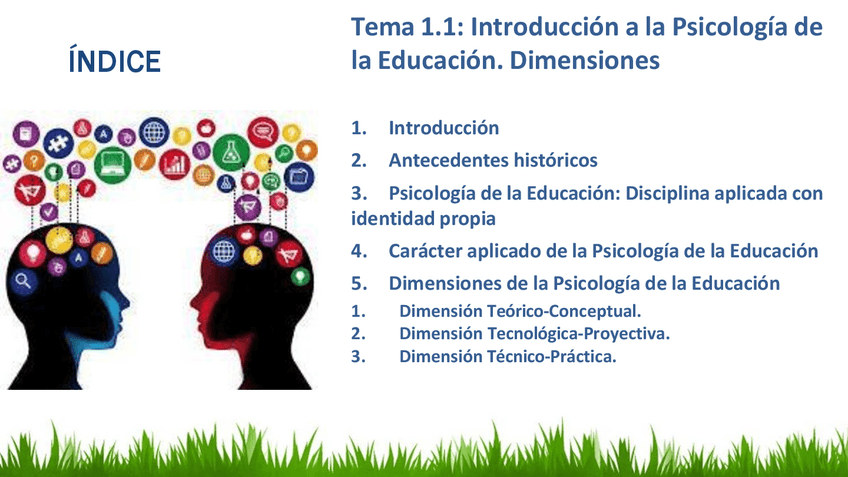 ÍNDICE

Tema 1.1: Introducción a la Psicología de la Educación. Dimensiones

1. Introducción

2. Antecedentes históricos

3. Psicología de la Educación: Disciplina aplicada con identidad propia

4. Carácter aplicado de la Psicología de la Educación

5. Dimensiones de la Psicología de la Educación

1. Dimensión Teórico-Conceptual.
2. Dimensión Tecnológica-Proyectiva.
3. Dimensión Técnico-Práctica.